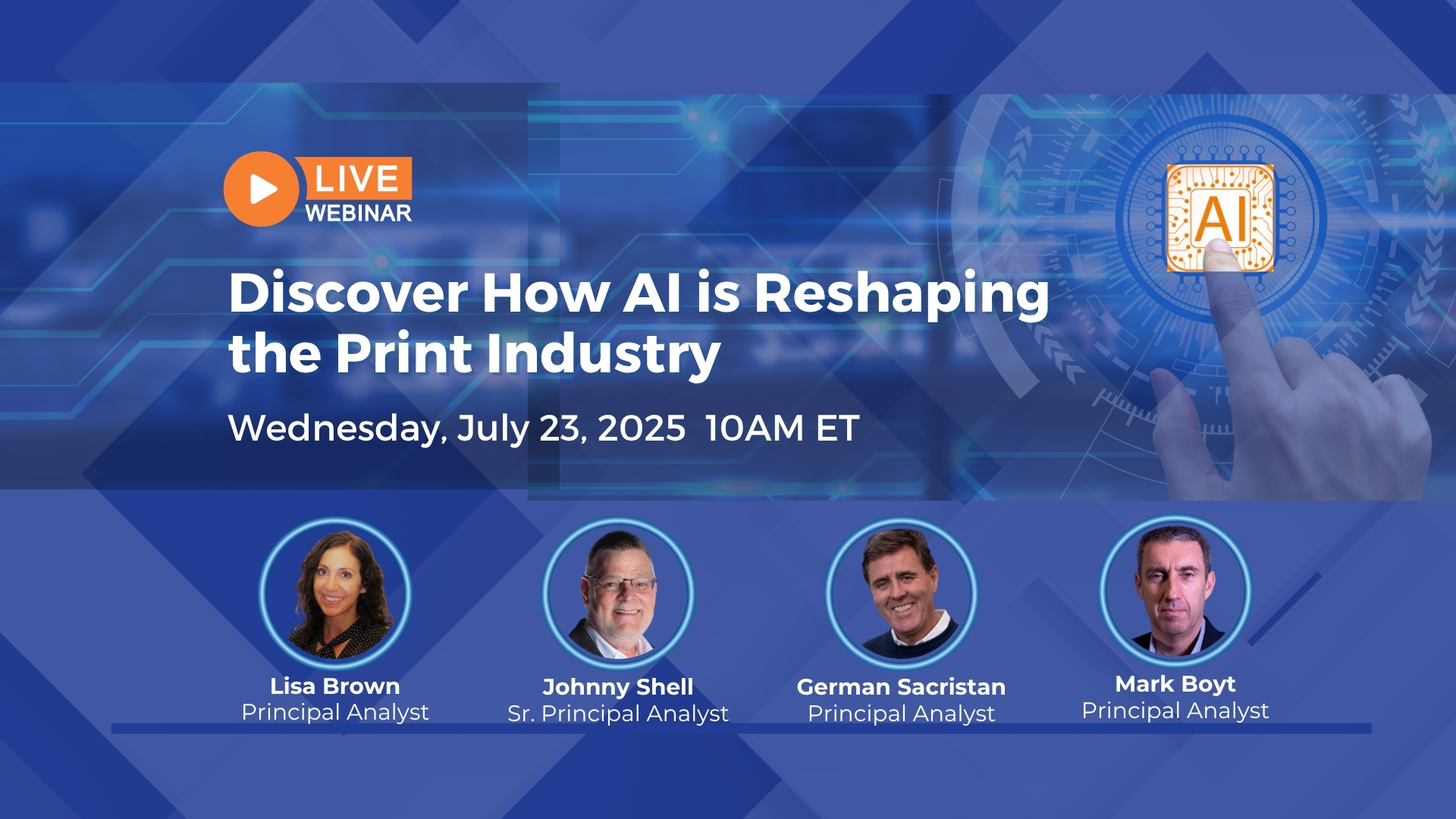 LIVE
WEBINAR

AI

Discover How AI is Reshaping the Print Industry

Wednesday, July 23, 2025 10AM ET

Lisa Brown
Principal Analyst

Johnny Shell
Sr. Principal Analyst

German Sacristan
Principal Analyst

Mark Boyt
Principal Analyst